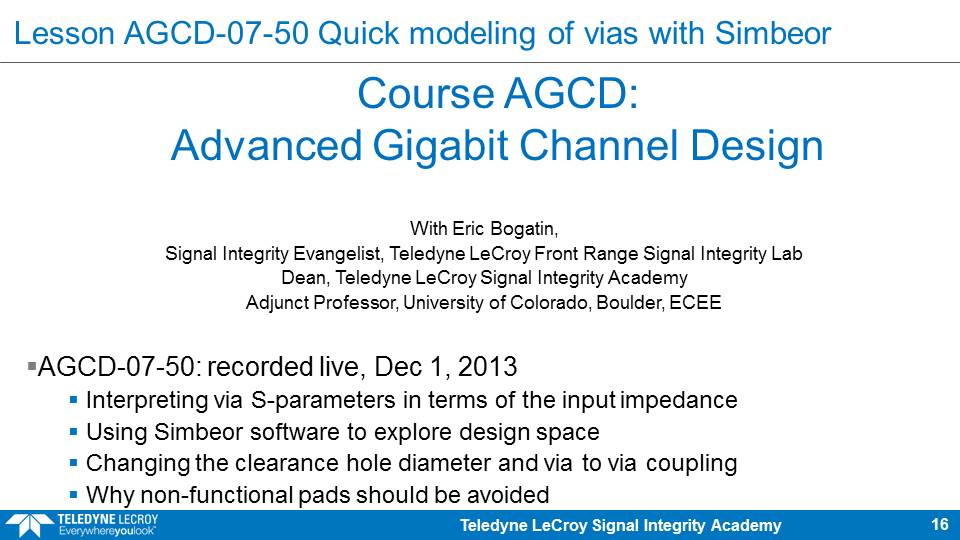 Lesson AGCD-07-50 Quick modeling of vias with Simbeor

Course AGCD:
Advanced Gigabit Channel Design

With Eric Bogatin,
Signal Integrity Evangelist, Teledyne LeCroy Front Range Signal Integrity Lab
Dean, Teledyne LeCroy Signal Integrity Academy
Adjunct Professor, University of Colorado, Boulder, ECEE

▪AGCD-07-50: recorded live, Dec 1, 2013
▪ Interpreting via S-parameters in terms of the input impedance
▪ Using Simbeor software to explore design space
▪ Changing the clearance hole diameter and via to via coupling
▪ Why non-functional pads should be avoided

TELEDYNE LECROY
Everywhereyoulook™

Teledyne LeCroy Signal Integrity Academy

16